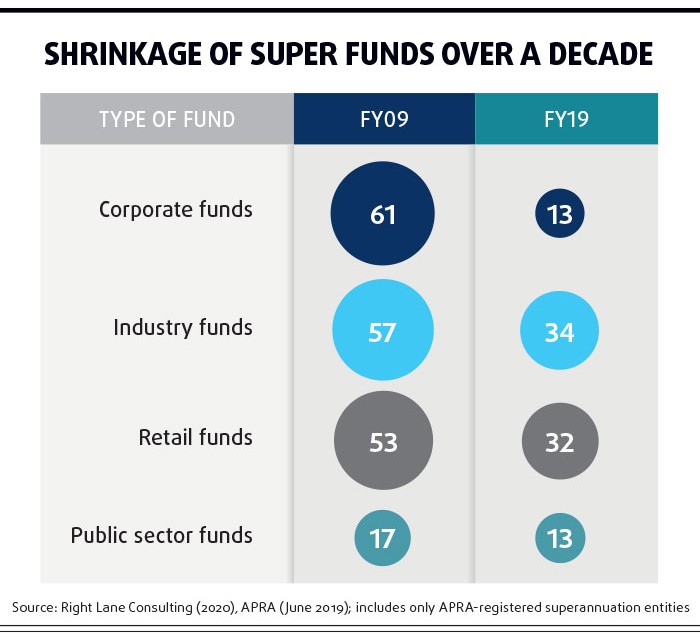 SHRINKAGE OF SUPER FUNDS OVER A DECADE

| TYPE OF FUND | FY09 | FY19 |
|---|---|---|
| Corporate funds | 61 | 13 |
| Industry funds | 57 | 34 |
| Retail funds | 53 | 32 |
| Public sector funds | 17 | 13 |

Source: Right Lane Consulting (2020), APRA (June 2019); includes only APRA-registered superannuation entities